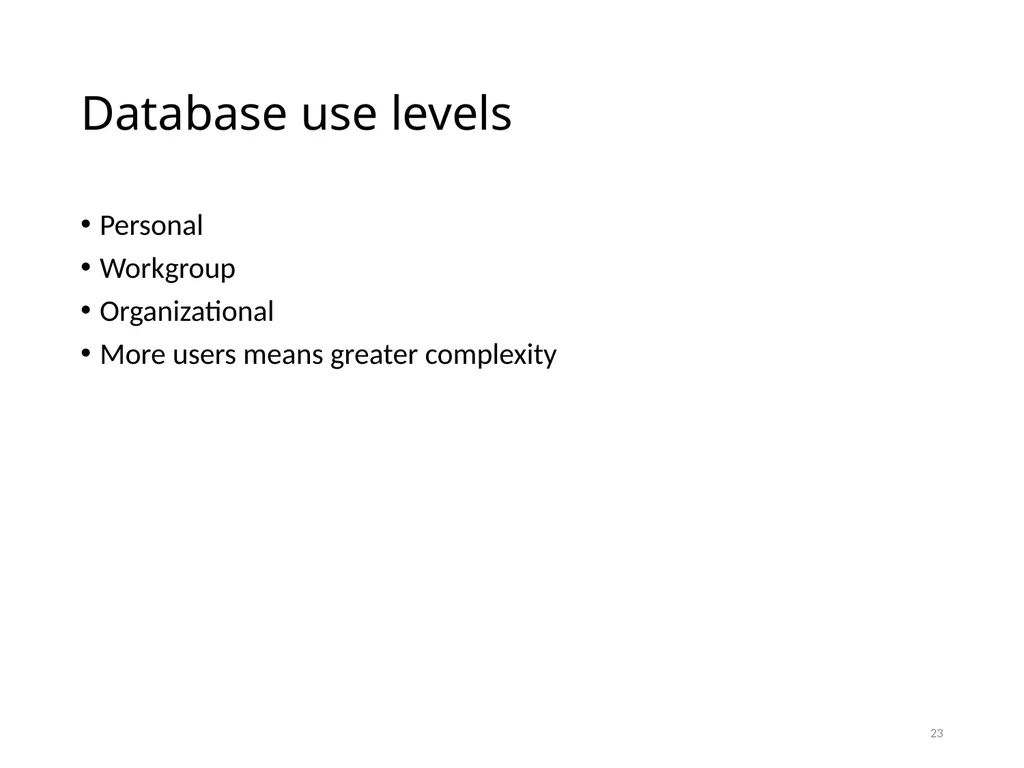 Database use levels

• Personal
• Workgroup
• Organizational
• More users means greater complexity

23